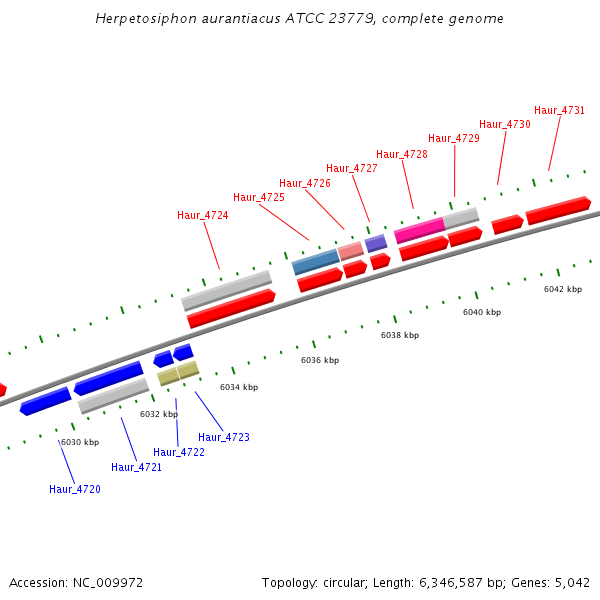 Herpetosiphon aurantiacus ATCC 23779, complete genome

Haur_4731
Haur_4730
Haur_4729
Haur_4728
Haur_4727
Haur_4726
Haur_4725
Haur_4724

6042 kbp
6040 kbp
6038 kbp
6036 kbp
6034 kbp
6032 kbp
6030 kbp

Haur_4723
Haur_4722
Haur_4721
Haur_4720

Accession: NC_009972

Topology: circular; Length: 6,346,587 bp; Genes: 5,042